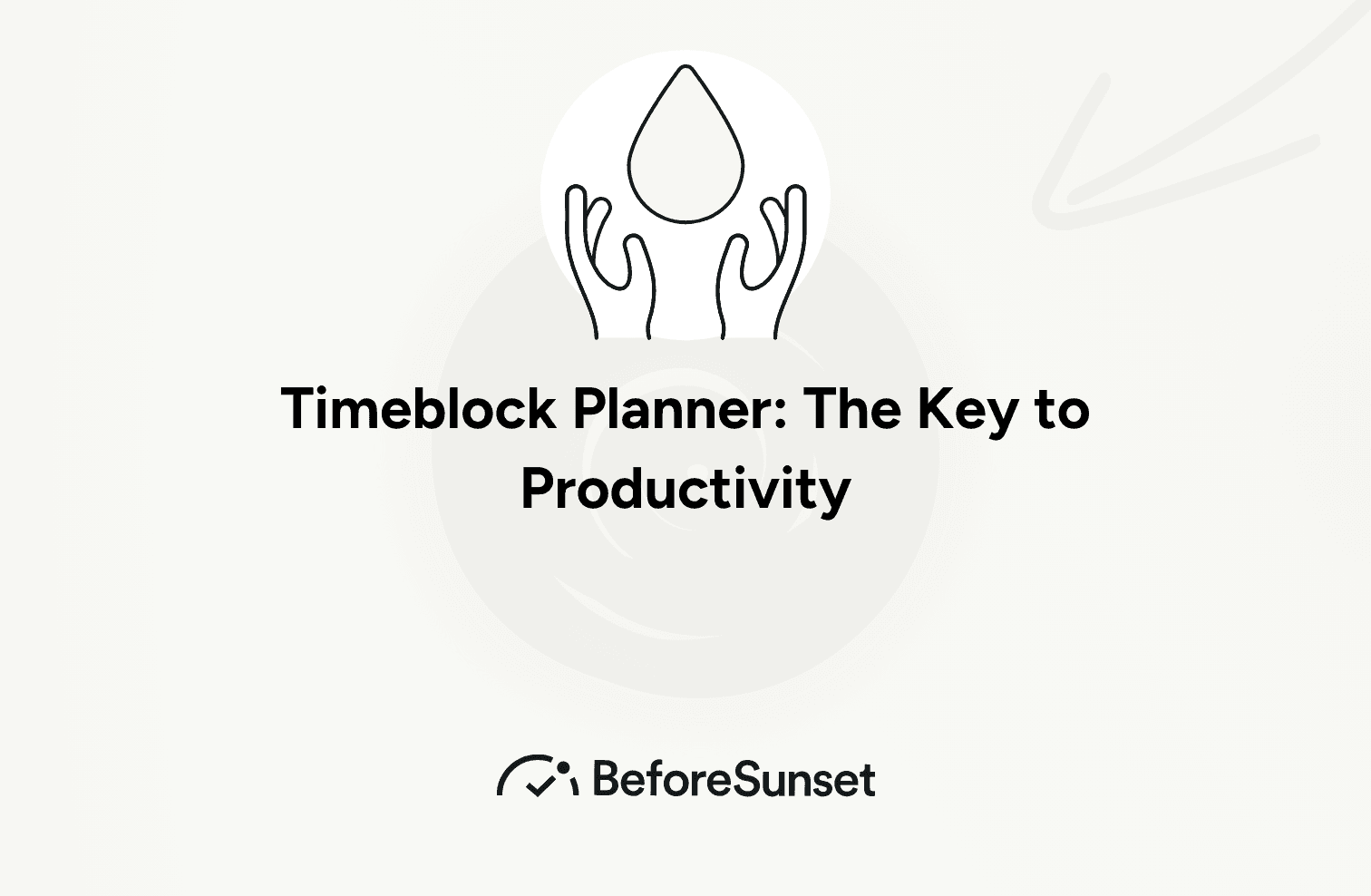 Timeblock Planner: The Key to Productivity

BeforeSunset